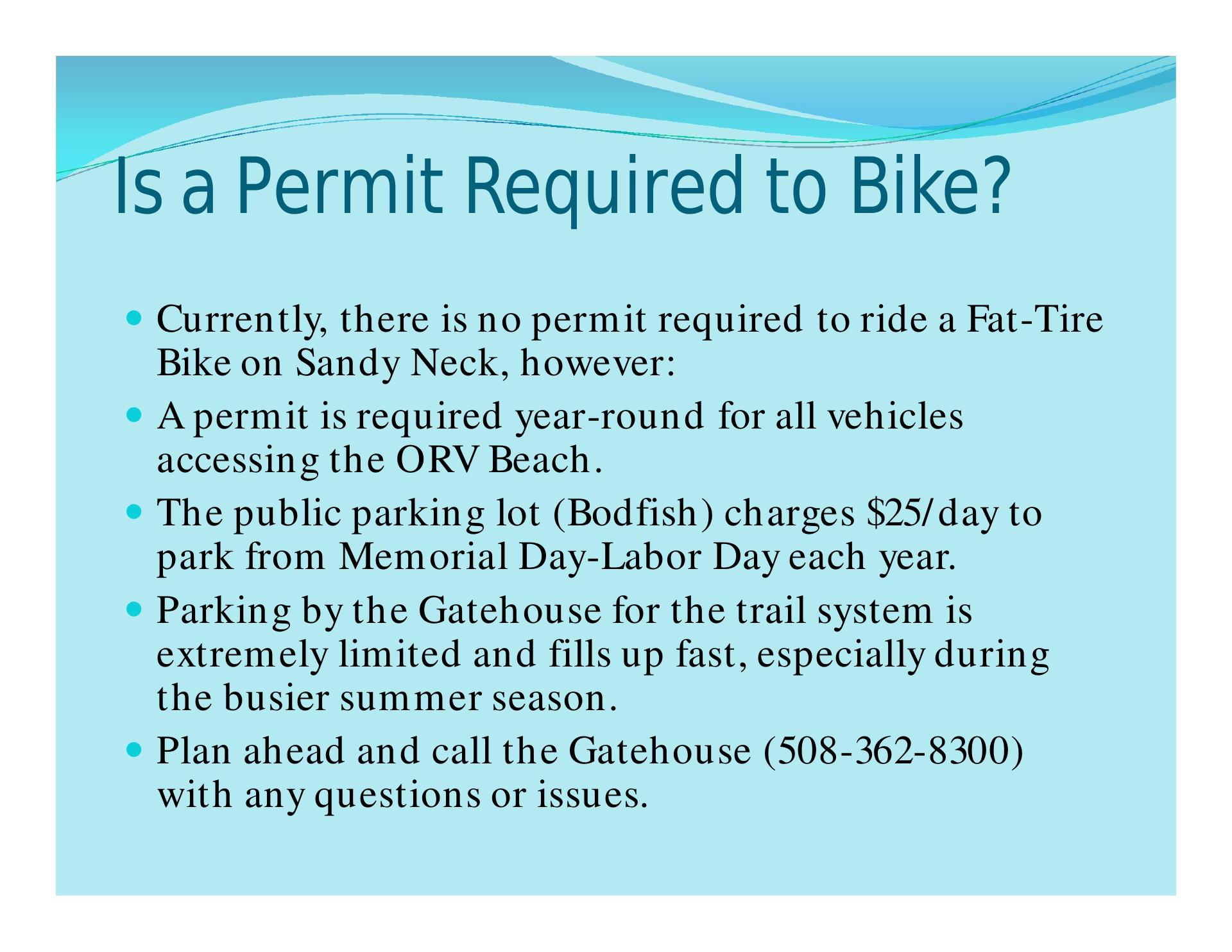 Is a Permit Required to Bike?

- Currently, there is no permit required to ride a Fat-Tire Bike on Sandy Neck, however:
- A permit is required year-round for all vehicles accessing the ORV Beach.
- The public parking lot (Bodfish) charges \$25/day to park from Memorial Day-Labor Day each year.
- Parking by the Gatehouse for the trail system is extremely limited and fills up fast, especially during the busier summer season.
- Plan ahead and call the Gatehouse (508-362-8300) with any questions or issues.